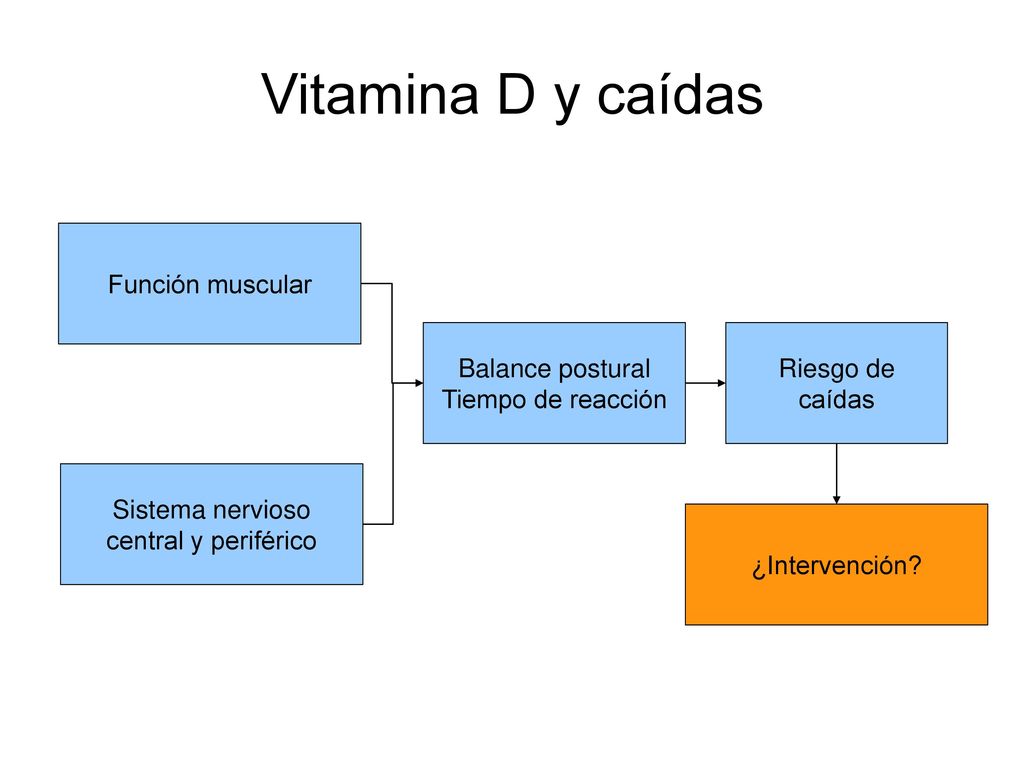 Vitamina D y caídas

Función muscular

Sistema nervioso central y periférico

Balance postural
Tiempo de reacción

Riesgo de caídas

¿Intervención?